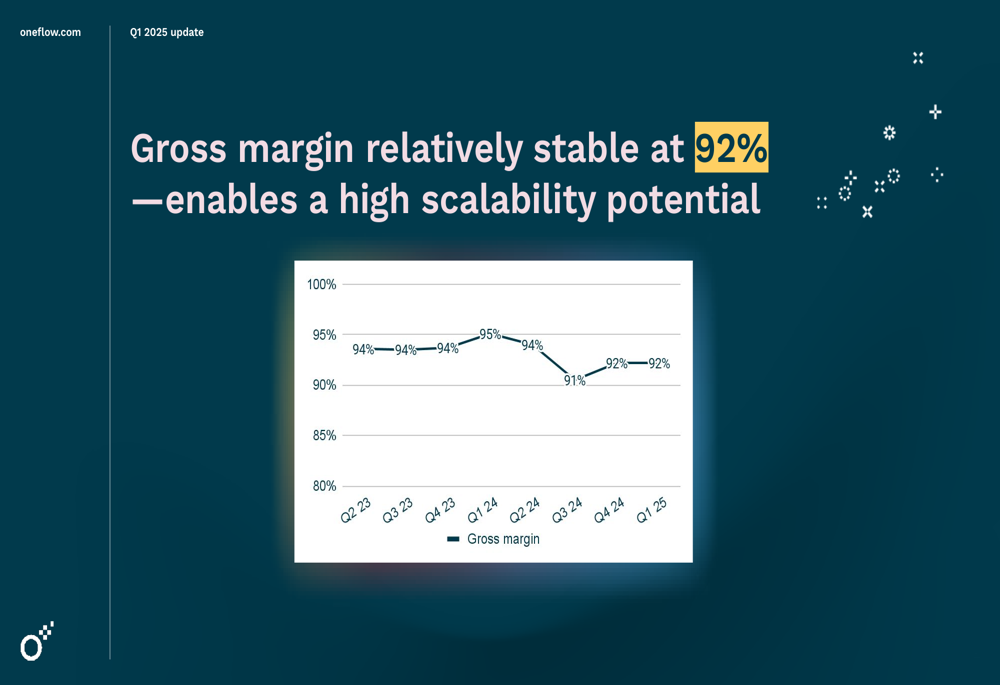 oneflow.com

Q1 2025 update

Gross margin relatively stable at 92% —enables a high scalability potential

100%
95%
90%
85%
80%

94% 94% 94% 95% 94% 91% 92% 92%

Q2 23 Q3 23 Q4 23 Q1 24 Q2 24 Q3 24 Q4 24 Q1 25

Gross margin